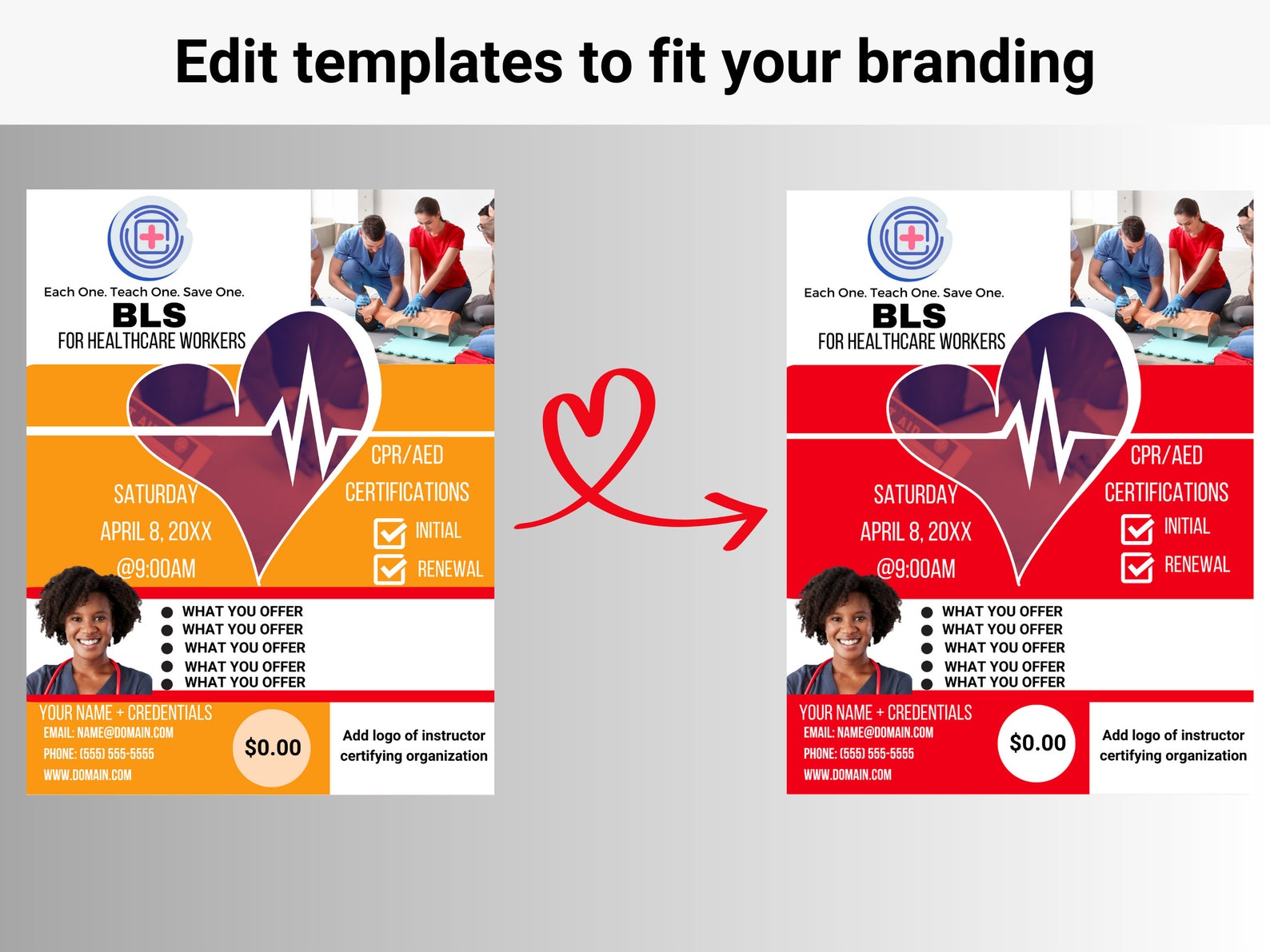 Edit templates to fit your branding

Each One. Teach One. Save One.
BLS
FOR HEALTHCARE WORKERS

SATURDAY
APRIL 8, 20XX
@9:00AM

CPR/AED
CERTIFICATIONS
INITIAL
RENEWAL

WHAT YOU OFFER
WHAT YOU OFFER
WHAT YOU OFFER
WHAT YOU OFFER
WHAT YOU OFFER

YOUR NAME + CREDENTIALS
EMAIL: NAME@DOMAIN.COM
PHONE: (555) 555-5555
WWW.DOMAIN.COM

$0.00

Add logo of instructor certifying organization

Each One. Teach One. Save One.
BLS
FOR HEALTHCARE WORKERS

SATURDAY
APRIL 8, 20XX
@9:00AM

CPR/AED
CERTIFICATIONS
INITIAL
RENEWAL

WHAT YOU OFFER
WHAT YOU OFFER
WHAT YOU OFFER
WHAT YOU OFFER
WHAT YOU OFFER

YOUR NAME + CREDENTIALS
EMAIL: NAME@DOMAIN.COM
PHONE: (555) 555-5555
WWW.DOMAIN.COM

$0.00

Add logo of instructor certifying organization